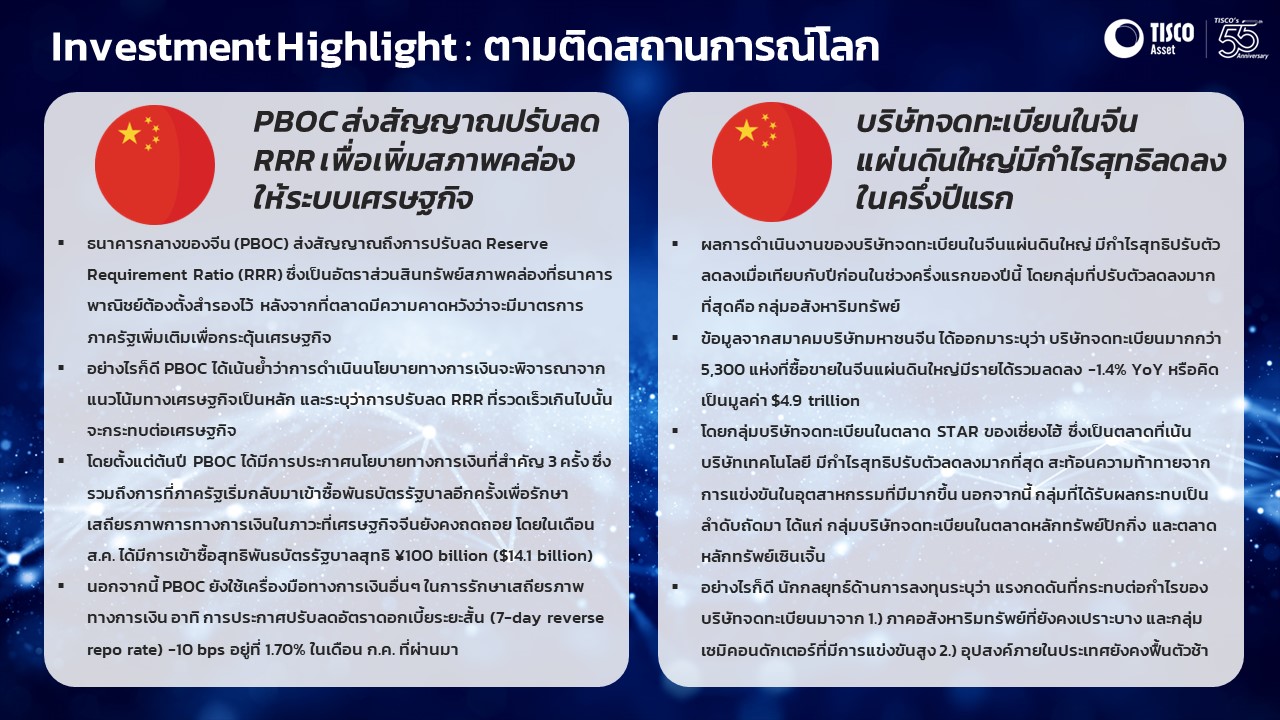 Investment Highlight : ตามติดสถานการณ์โลก

TISCO Asset

TISCO's 55 Anniversary

PBOC ส่งสัญญาณปรับลด RRR เพื่อเพิ่มสภาพคล่องให้ระบบเศรษฐกิจ

▪ ธนาคารกลางของจีน (PBOC) ส่งสัญญาณถึงการปรับลด Reserve Requirement Ratio (RRR) ซึ่งเป็นอัตราส่วนสินทรัพย์สภาพคล่องที่ธนาคารพาณิชย์ต้องตั้งสำรองไว้ หลังจากที่ตลาดมีความคาดหวังว่าจะมีมาตรการภาครัฐเพิ่มเติมเพื่อกระตุ้นเศรษฐกิจ

▪ อย่างไรก็ดี PBOC ได้เน้นย้ำว่าการดำเนินนโยบายทางการเงินจะพิจารณาจากแนวโน้มทางเศรษฐกิจเป็นหลัก และระบุว่าการปรับลด RRR ที่รวดเร็วเกินไปนั้นจะกระทบต่อเศรษฐกิจ

▪ โดยตั้งแต่ต้นปี PBOC ได้มีการประกาศนโยบายทางการเงินที่สำคัญ 3 ครั้ง ซึ่งรวมถึงการที่ภาครัฐเริ่มกลับมาเข้าซื้อพันธบัตรรัฐบาลอีกครั้งเพื่อรักษาเสถียรภาพการทางการเงินในภาวะที่เศรษฐกิจจีนยังคงถดถอย โดยในเดือน ส.ค. ได้มีการเข้าซื้อสุทธิพันธบัตรรัฐบาลสุทธิ ¥100 billion ($14.1 billion)

▪ นอกจากนี้ PBOC ยังใช้เครื่องมือทางการเงินอื่นๆ ในการรักษาเสถียรภาพทางการเงิน อาทิ การประกาศปรับลดอัตราดอกเบี้ยระยะสั้น (7-day reverse repo rate) -10 bps อยู่ที่ 1.70% ในเดือน ก.ค. ที่ผ่านมา

บริษัทจดทะเบียนในจีนแผ่นดินใหญ่มีกำไรสุทธิลดลงในครึ่งปีแรก

▪ ผลการดำเนินงานของบริษัทจดทะเบียนในจีนแผ่นดินใหญ่ มีกำไรสุทธิปรับตัวลดลงเมื่อเทียบกับปีก่อนในช่วงครึ่งแรกของปีนี้ โดยกลุ่มที่ปรับตัวลดลงมากที่สุดคือ กลุ่มอสังหาริมทรัพย์

▪ ข้อมูลจากสมาคมบริษัทมหาชนจีน ได้ออกมาระบุว่า บริษัทจดทะเบียนมากกว่า 5,300 แห่งที่ซื้อขายในจีนแผ่นดินใหญ่มีรายได้รวมลดลง -1.4% YoY หรือคิดเป็นมูลค่า $4.9 trillion

▪ โดยกลุ่มบริษัทจดทะเบียนในตลาด STAR ของเซี่ยงไฮ้ ซึ่งเป็นตลาดที่เน้นบริษัทเทคโนโลยี มีกำไรสุทธิปรับตัวลดลงมากที่สุด สะท้อนความท้าทายจากการแข่งขันในอุตสาหกรรมที่มีมากขึ้น นอกจากนี้ กลุ่มที่ได้รับผลกระทบเป็นลำดับถัดมา ได้แก่ กลุ่มบริษัทจดทะเบียนในตลาดหลักทรัพย์ปักกิ่ง และตลาดหลักทรัพย์เซินเจิ้น

▪ อย่างไรก็ดี นักกลยุทธ์ด้านการลงทุนระบุว่า แรงกดดันที่กระทบต่อกำไรของบริษัทจดทะเบียนมาจาก 1.) ภาคอสังหาริมทรัพย์ที่ยังคงเปราะบาง และกลุ่มเซมิคอนดักเตอร์ที่มีการแข่งขันสูง 2.) อุปสงค์ภายในประเทศยังคงฟื้นตัวช้า